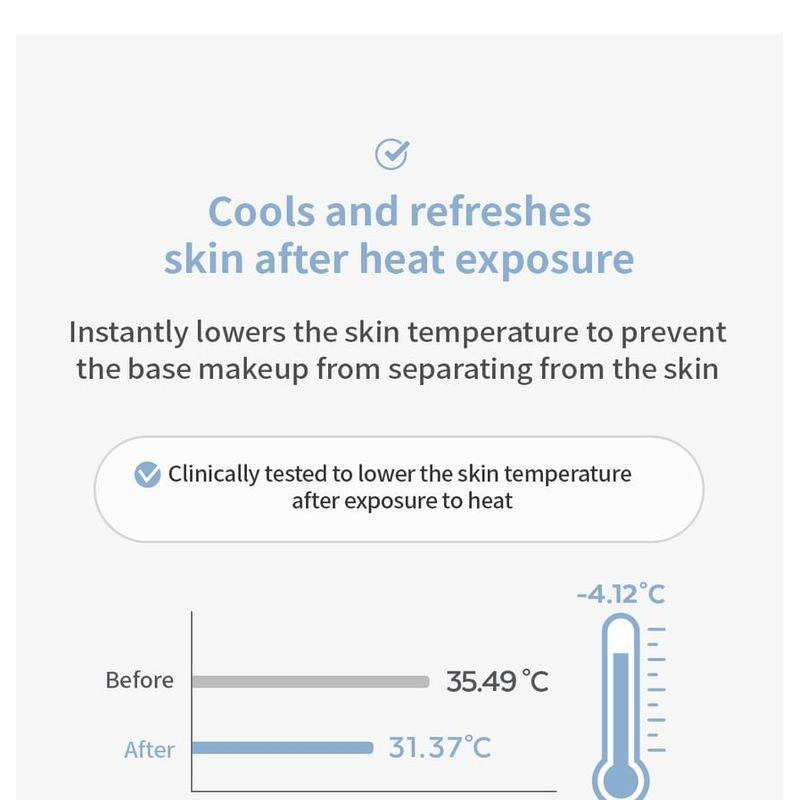 Cools and refreshes skin after heat exposure

Instantly lowers the skin temperature to prevent the base makeup from separating from the skin

Clinically tested to lower the skin temperature after exposure to heat

-4.12°C

Before 35.49 °C

After 31.37°C